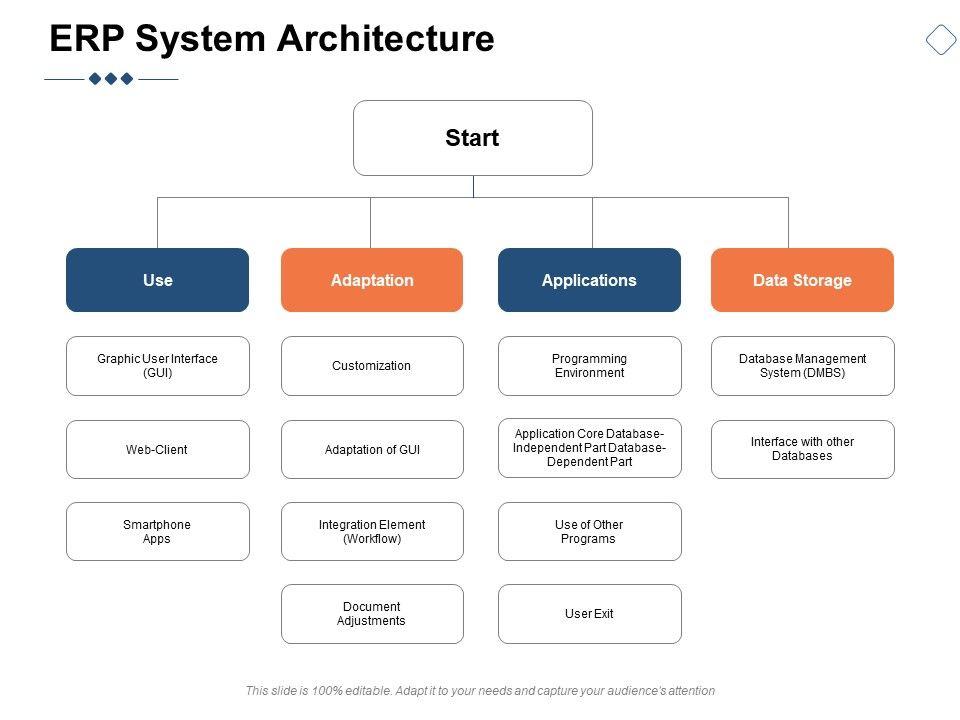 ERP System Architecture

Start

Use

Graphic User Interface (GUI)

Web-Client

Smartphone Apps

Adaptation

Customization

Adaptation of GUI

Integration Element (Workflow)

Document Adjustments

Applications

Programming Environment

Application Core Database-Independent Part Database-Dependent Part

Use of Other Programs

User Exit

Data Storage

Database Management System (DMBS)

Interface with other Databases

This slide is 100% editable. Adapt it to your needs and capture your audience's attention